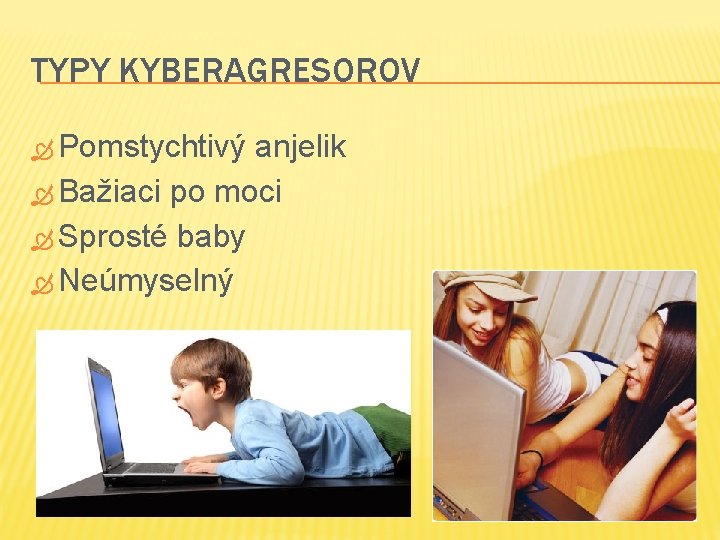 TYPY KYBERAGRESOROV

Pomstychtivý anjelik
Bažiaci po moci
Sprosté baby
Neúmyselný